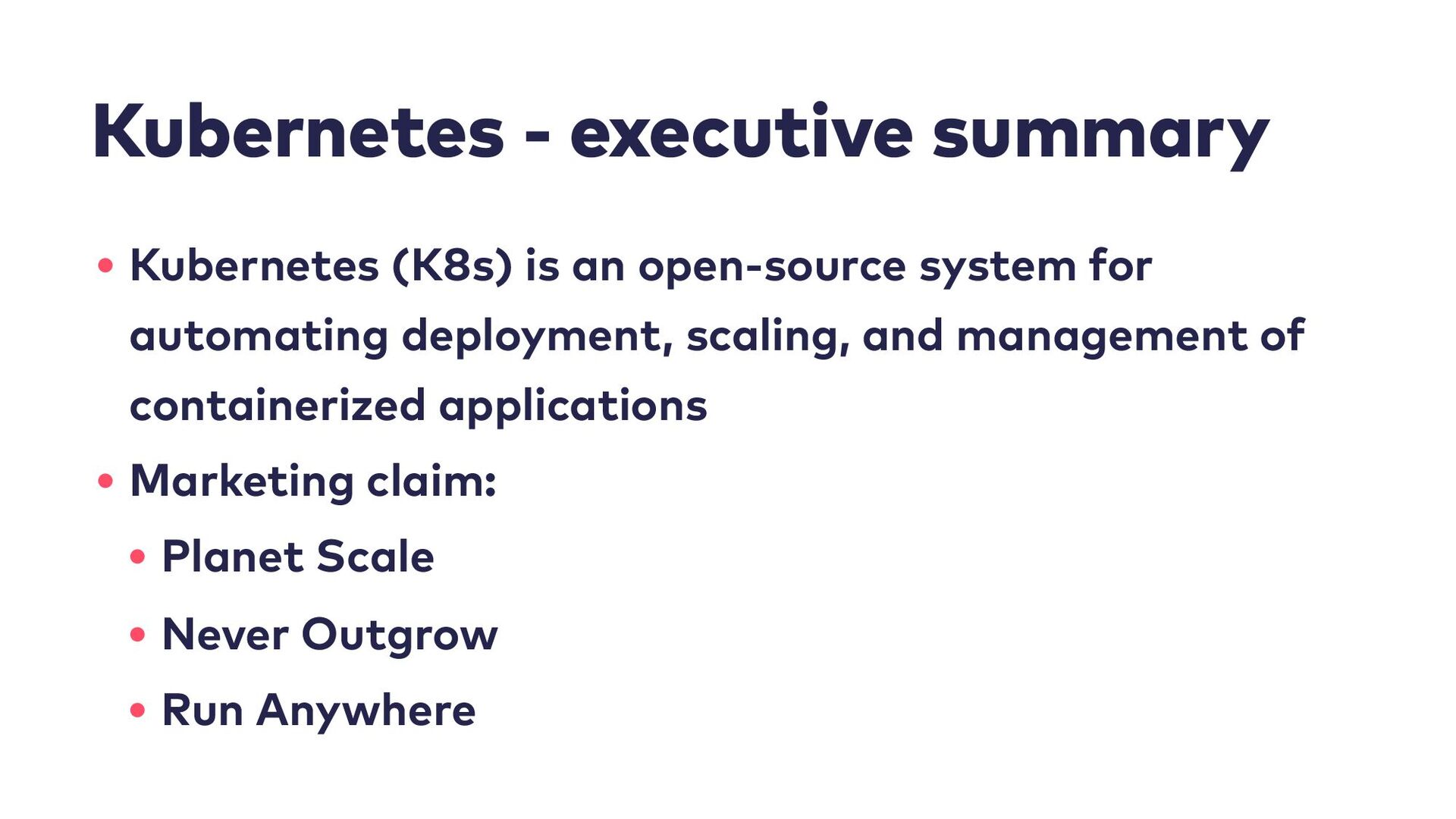 Kubernetes - executive summary

• Kubernetes (K8s) is an open-source system for automating deployment, scaling, and management of containerized applications
• Marketing claim:
  • Planet Scale
  • Never Outgrow
  • Run Anywhere